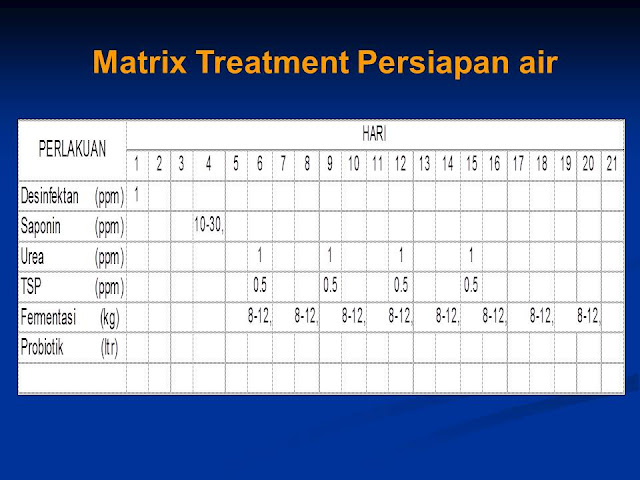 Matrix Treatment Persiapan air

| PERLAKUAN | HARI | | | | | | | | | | | | | | | | | | | | |
|---|---|---|---|---|---|---|---|---|---|---|---|---|---|---|---|---|---|---|---|---|---|
| | 1 | 2 | 3 | 4 | 5 | 6 | 7 | 8 | 9 | 10 | 11 | 12 | 13 | 14 | 15 | 16 | 17 | 18 | 19 | 20 | 21 |
| Desinfektan (ppm) | 1 | | | | | | | | | | | | | | | | | | | | |
| Saponin (ppm) | | | | 10-30, | | | | | | | | | | | | | | | | | |
| Urea (ppm) | | | | | | 1 | | | 1 | | | 1 | | | 1 | | | | | | |
| TSP (ppm) | | | | | | 0.5 | | | 0.5 | | | 0.5 | | | 0.5 | | | | | | |
| Fermentasi (kg) | | | | | | 8-12, | | 8-12, | | 8-12, | | 8-12, | | 8-12, | | 8-12, | | 8-12, | | 8-12, | |
| Probiotik (ltr) | | | | | | | | | | | | | | | | | | | | | |
| | | | | | | | | | | | | | | | | | | | | | |